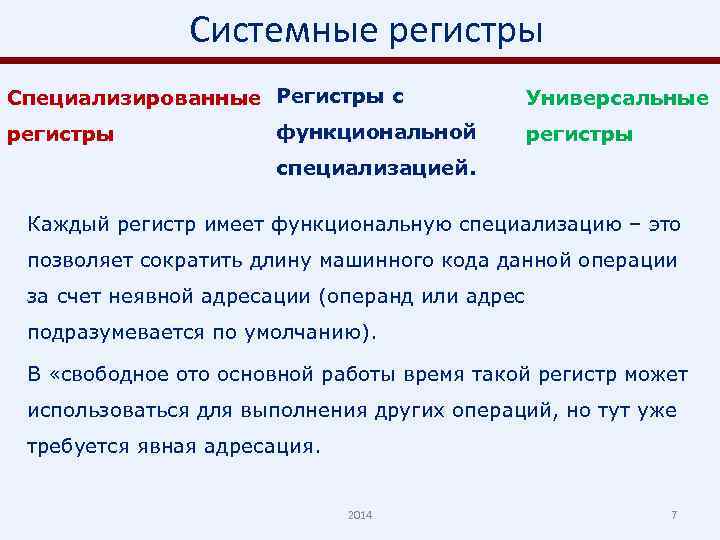 Системные регистры

Специализированные регистры

Регистры с функциональной специализацией.

Универсальные регистры

Каждый регистр имеет функциональную специализацию – это позволяет сократить длину машинного кода данной операции за счет неявной адресации (операнд или адрес подразумевается по умолчанию).

В «свободное ото основной работы время такой регистр может использоваться для выполнения других операций, но тут уже требуется явная адресация.

2014

7